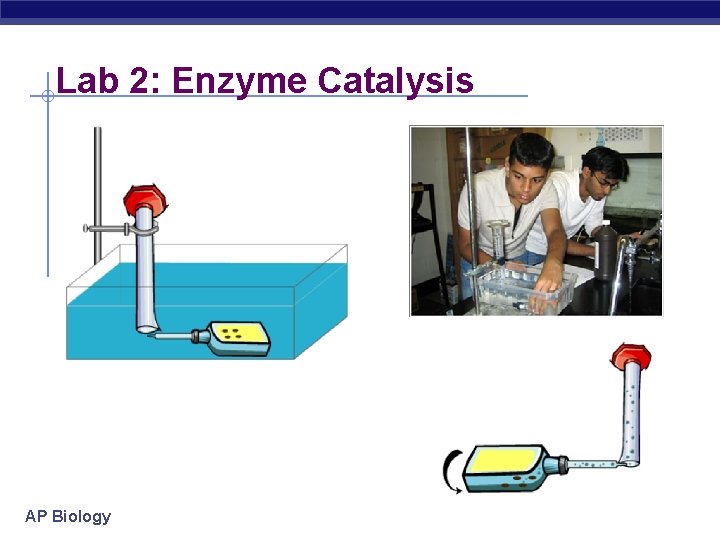 Lab 2: Enzyme Catalysis

AP Biology